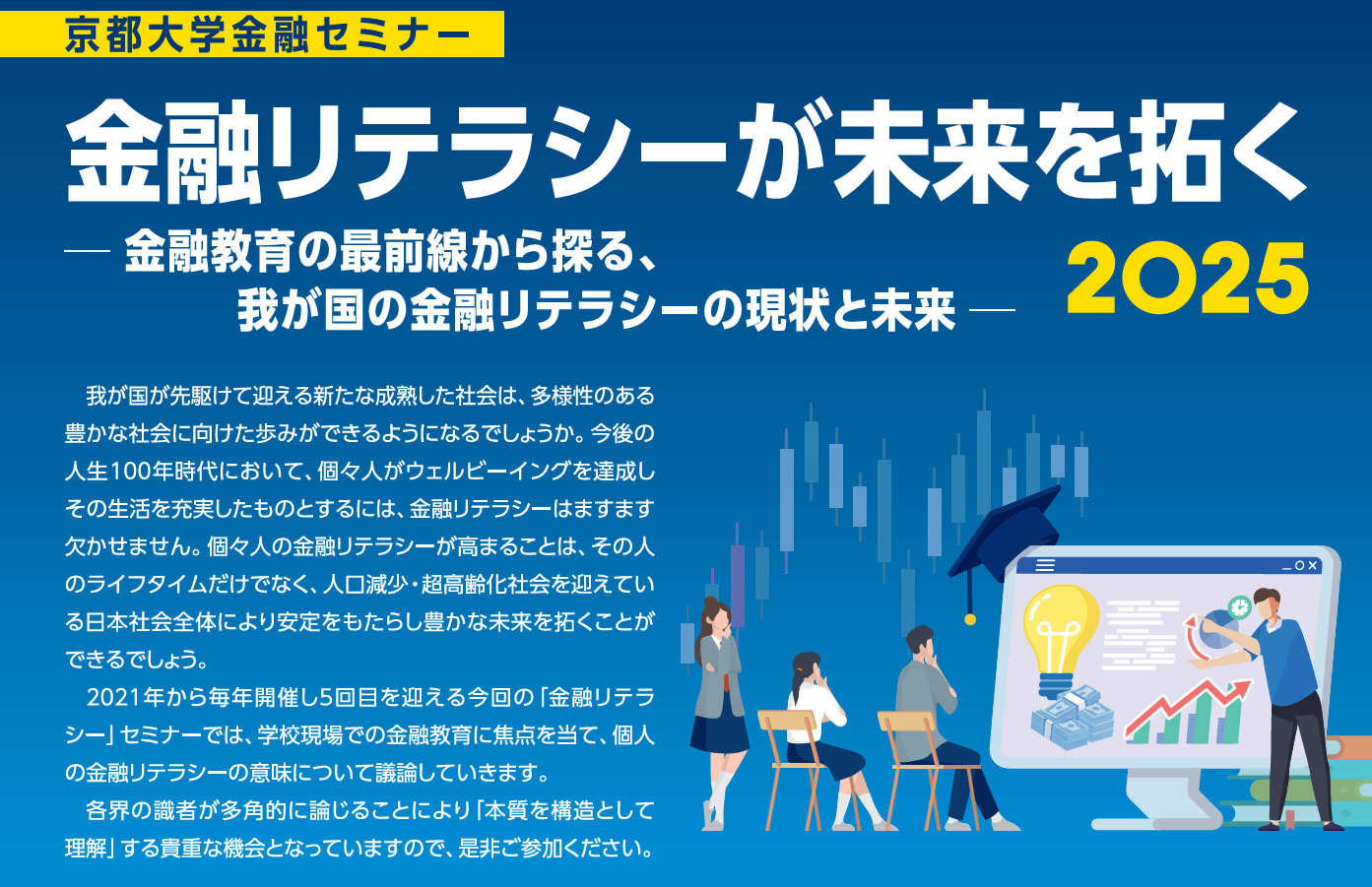 京都大学金融セミナー

金融リテラシーが未来を拓く

— 金融教育の最前線から探る、我が国の金融リテラシーの現状と未来 —

2025

我が国が先駆けて迎える新たな成熟した社会は、多様性のある豊かな社会に向けた歩みができるようになるでしょうか。今後の人生100年時代において、個々人がウェルビーイングを達成しその生活を充実したものとするには、金融リテラシーはますます欠かせません。個々人の金融リテラシーが高まることは、その人のライフタイムだけでなく、人口減少・超高齢化社会を迎えている日本社会全体により安定をもたらし豊かな未来を拓くことができるでしょう。

2021年から毎年開催し5回目を迎える今回の「金融リテラシー」セミナーでは、学校現場での金融教育に焦点を当て、個人の金融リテラシーの意味について議論していきます。

各界の識者が多角的に論じることにより「本質を構造として理解」する貴重な機会となっていますので、是非ご参加ください。